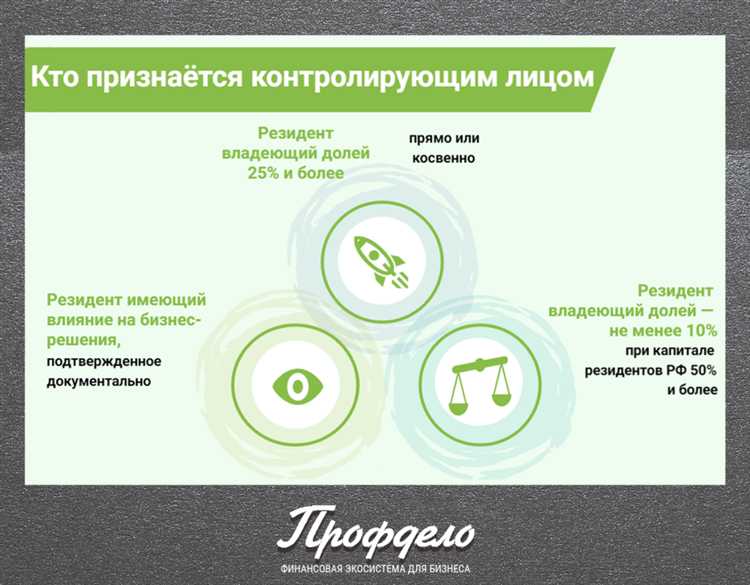 Кто признаётся контролирующим лицом

Резидент владеющий долей 25% и более

прямо или косвенно

Резидент имеющий влияние на бизнес-решения,

подтвержденное документально

Резидент владеющий долей — не менее 10%

при капитале резидентов РФ 50% и более

Профдело

ФИНАНСОВАЯ ЭКОСИСТЕМА ДЛЯ БИЗНЕСА